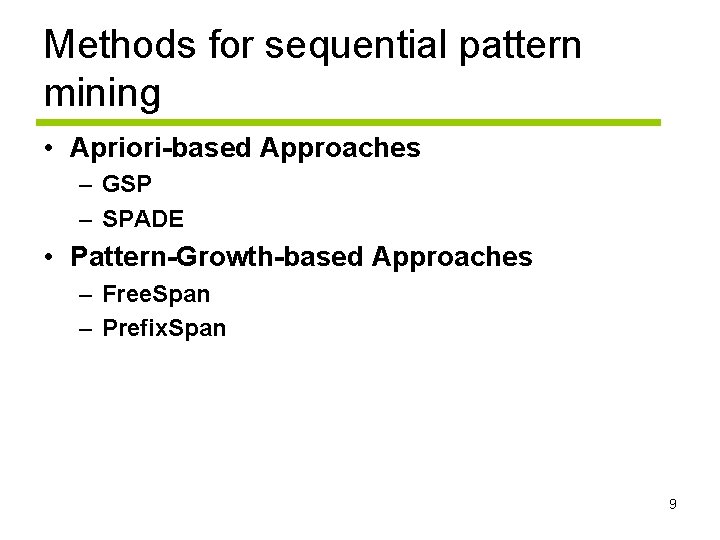 Methods for sequential pattern mining

• Apriori-based Approaches
– GSP
– SPADE
• Pattern-Growth-based Approaches
– FreeSpan
– PrefixSpan

9